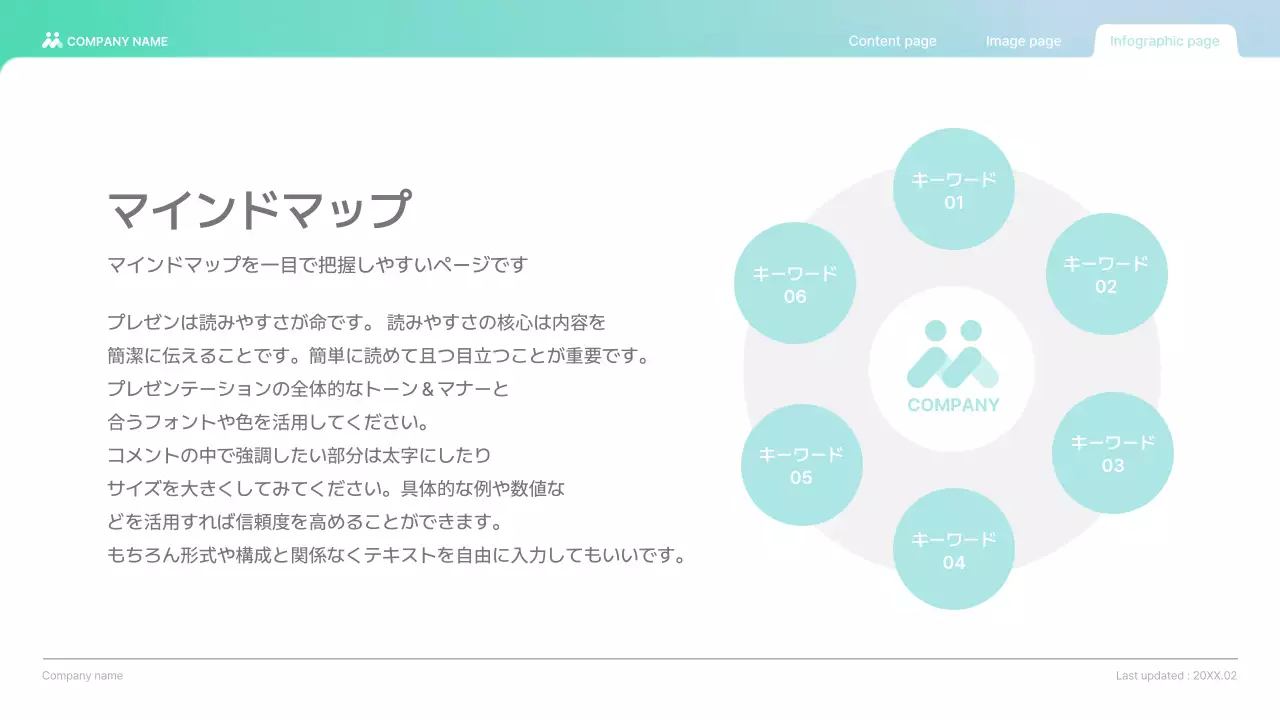 COMPANY NAME

Content page
Image page
Infographic page

マインドマップ

マインドマップを一目で把握しやすいページです

プレゼンは読みやすさが命です。 読みやすさの核心は内容を簡潔に伝えることです。簡単に読めて且つ目立つことが重要です。プレゼンテーションの全体的なトーン＆マナーと合うフォントや色を活用してください。コメントの中で強調したい部分は太字にしたりサイズを大きくしてみてください。具体的な例や数値などを活用すれば信頼度を高めることができます。もちろん形式や構成と関係なくテキストを自由に入力してもいいです。

キーワード
01

キーワード
02

キーワード
03

キーワード
04

キーワード
05

キーワード
06

COMPANY

Company name

Last updated : 20XX.02